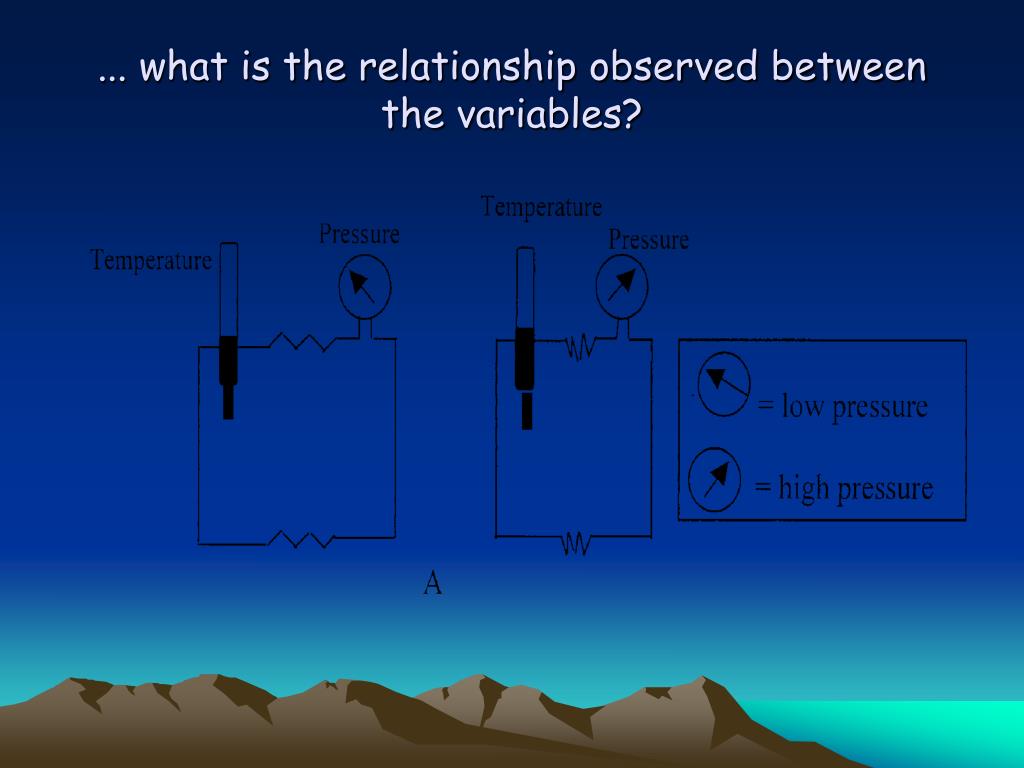 ... what is the relationship observed between the variables?

Temperature

Pressure

Temperature

Pressure

= low pressure

= high pressure

A